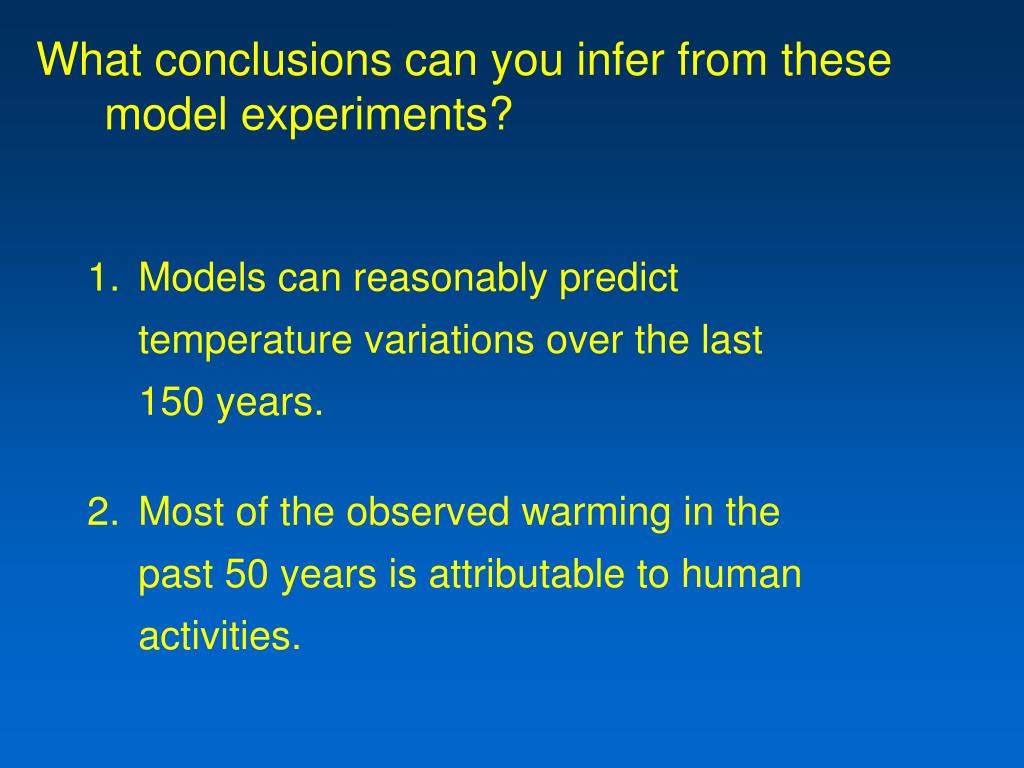 What conclusions can you infer from these model experiments?

1. Models can reasonably predict temperature variations over the last 150 years.

2. Most of the observed warming in the past 50 years is attributable to human activities.